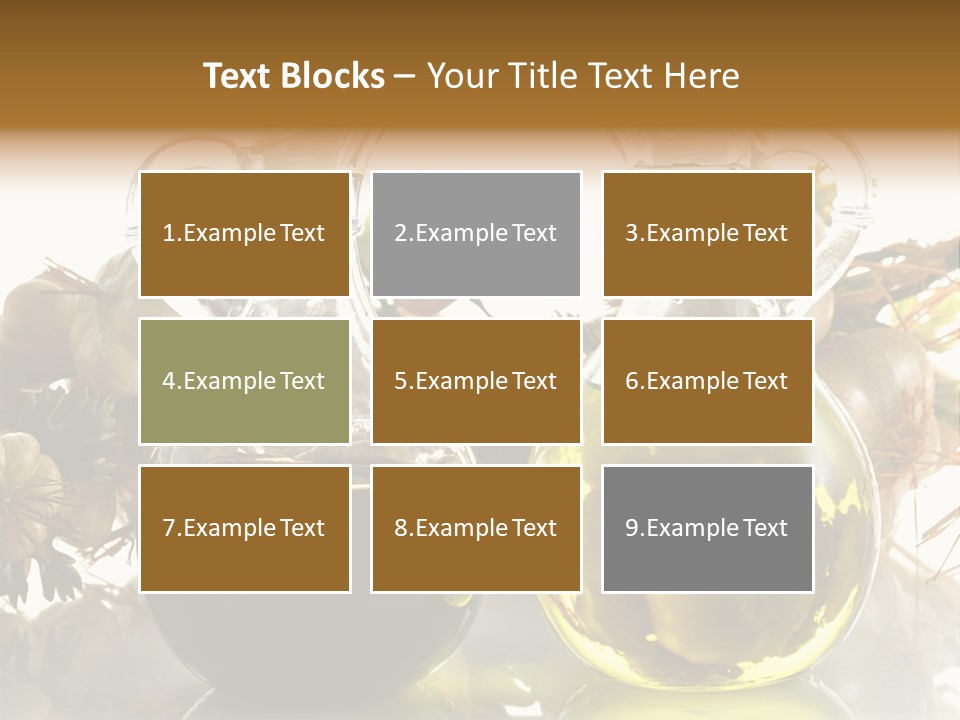 Text Blocks – Your Title Text Here

1.Example Text

2.Example Text

3.Example Text

4.Example Text

5.Example Text

6.Example Text

7.Example Text

8.Example Text

9.Example Text